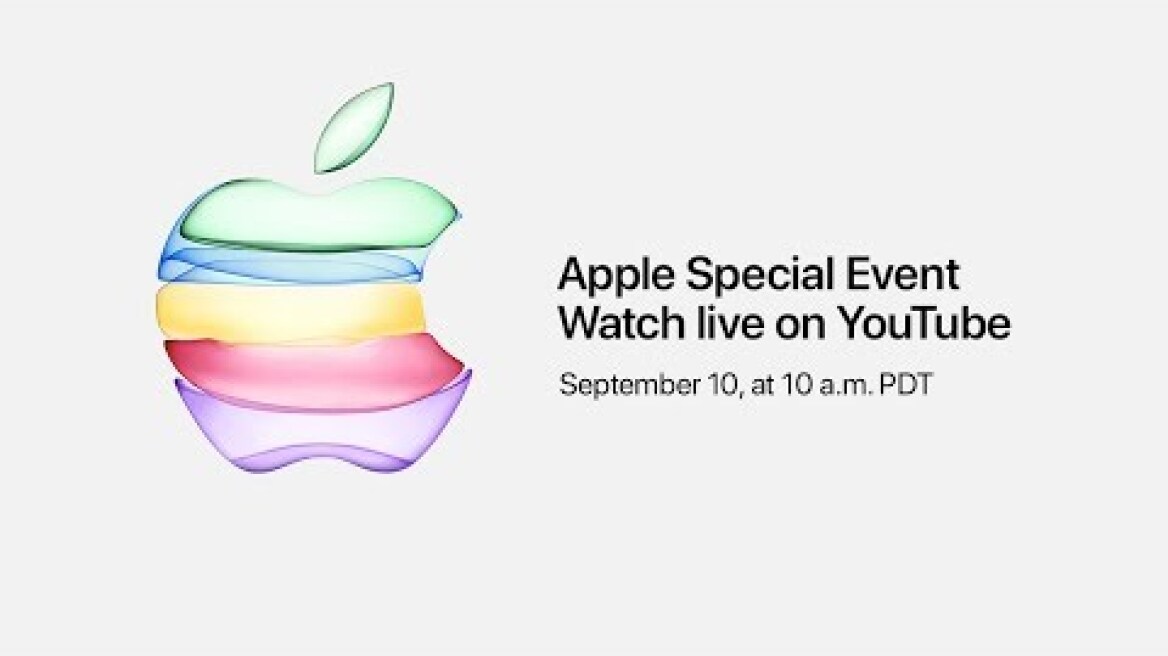 Apple Special Event
Watch live on YouTube

September 10, at 10 a.m. PDT